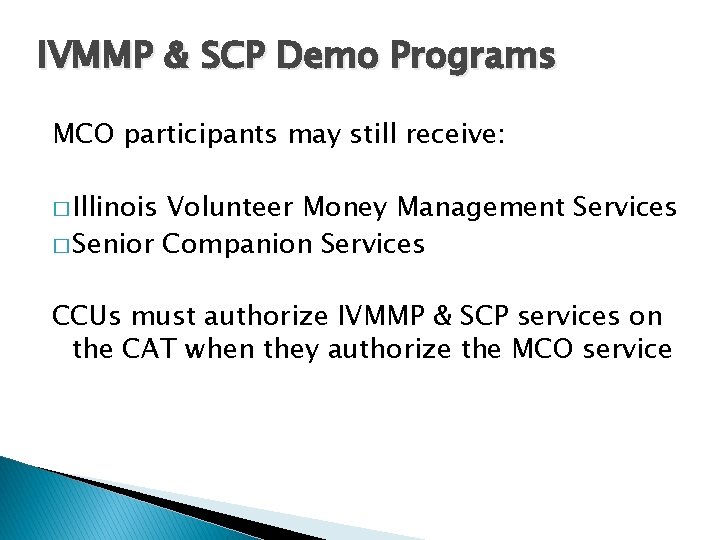 IVMMP & SCP Demo Programs

MCO participants may still receive:

□ Illinois Volunteer Money Management Services
□ Senior Companion Services

CCUs must authorize IVMMP & SCP services on the CAT when they authorize the MCO service